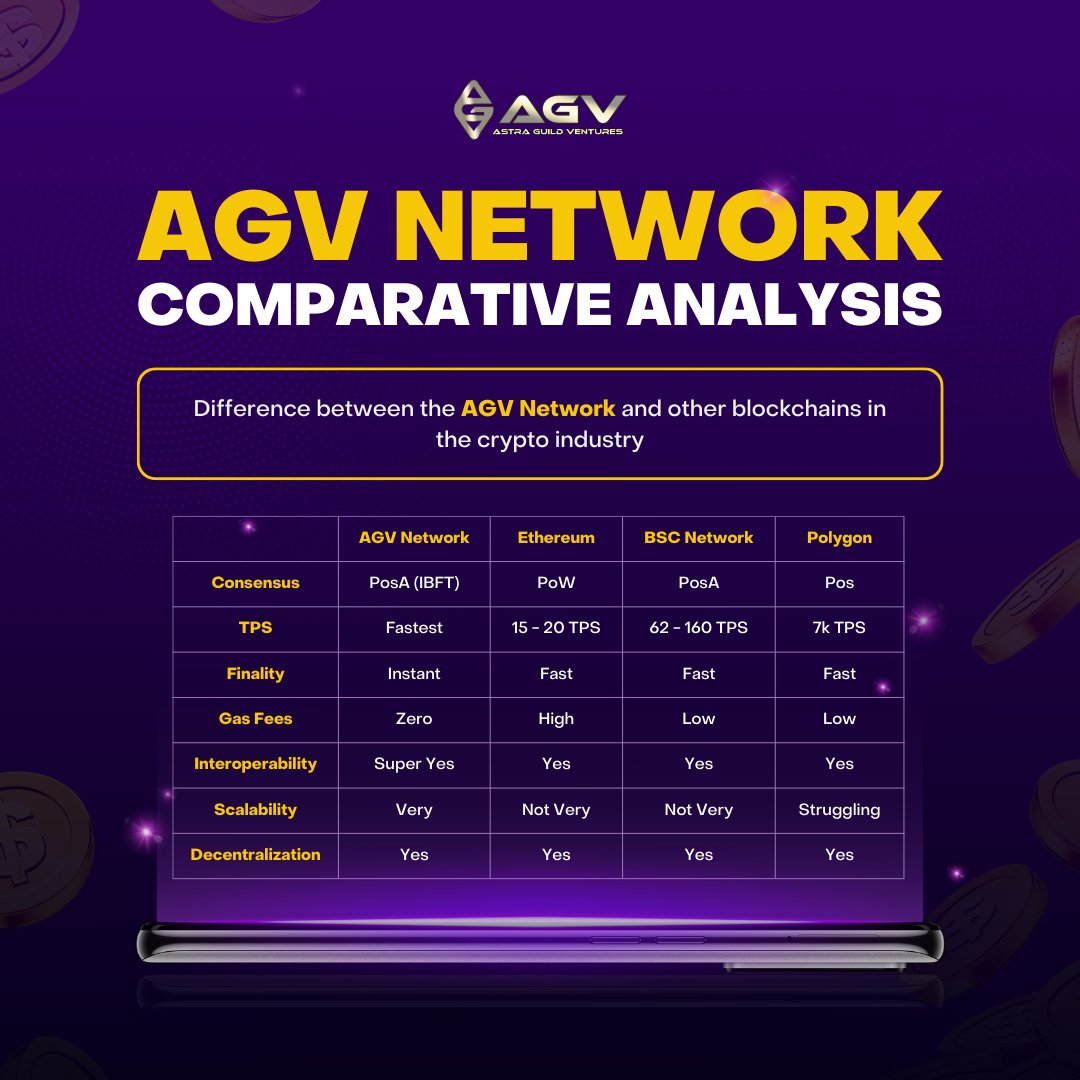 AGV
ASTRA GUILD VENTURES

AGV NETWORK
COMPARATIVE ANALYSIS

Difference between the AGV Network and other blockchains in the crypto industry

| | AGV Network | Ethereum | BSC Network | Polygon |
|---|---|---|---|---|
| Consensus | PosA (IBFT) | PoW | PosA | Pos |
| TPS | Fastest | 15 - 20 TPS | 62 - 160 TPS | 7k TPS |
| Finality | Instant | Fast | Fast | Fast |
| Gas Fees | Zero | High | Low | Low |
| Interoperability | Super Yes | Yes | Yes | Yes |
| Scalability | Very | Not Very | Not Very | Struggling |
| Decentralization | Yes | Yes | Yes | Yes |